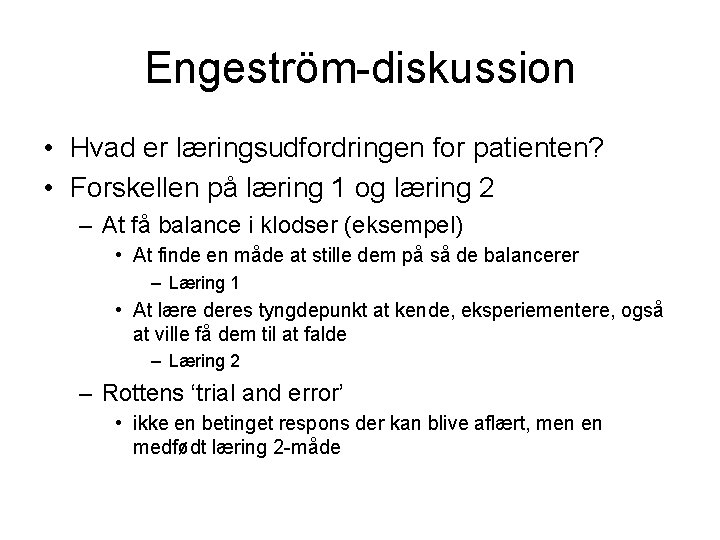 Engeström-diskussion

• Hvad er læringsudfordringen for patienten?
• Forskellen på læring 1 og læring 2
 – At få balance i klodser (eksempel)
  • At finde en måde at stille dem på så de balancerer
   – Læring 1
  • At lære deres tyngdepunkt at kende, eksperiementere, også at ville få dem til at falde
   – Læring 2
 – Rottens 'trial and error'
  • ikke en betinget respons der kan blive aflært, men en medfødt læring 2-måde